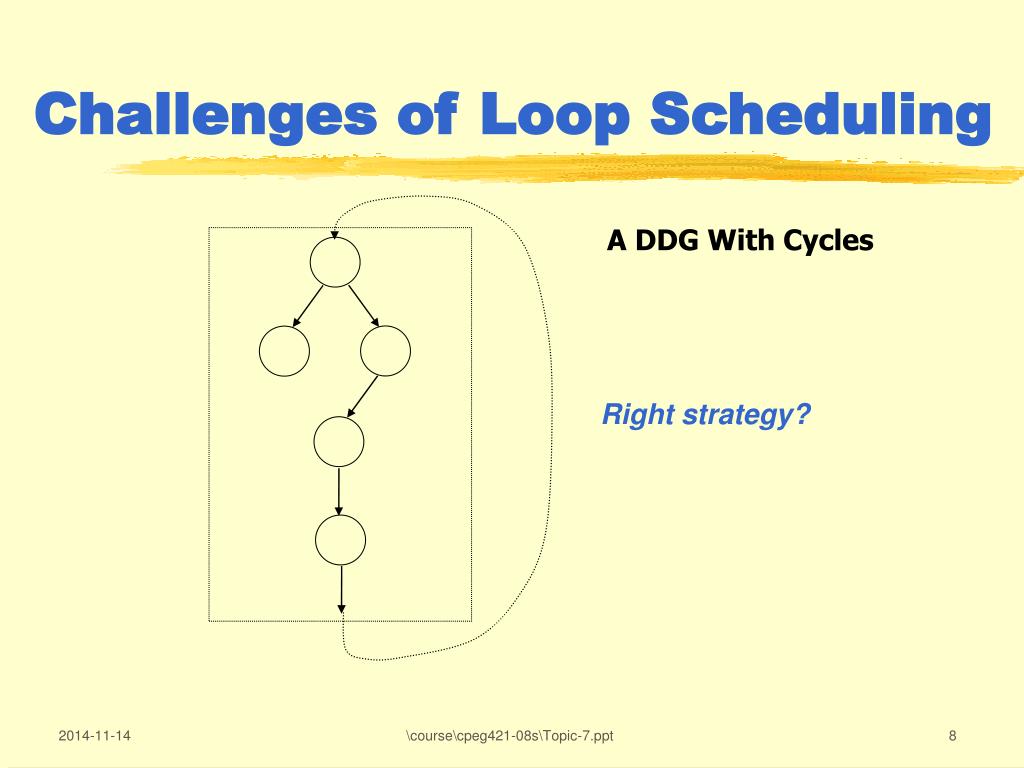 Challenges of Loop Scheduling

A DDG With Cycles

Right strategy?

2014-11-14

\course\cpeg421-08s\Topic-7.ppt

8